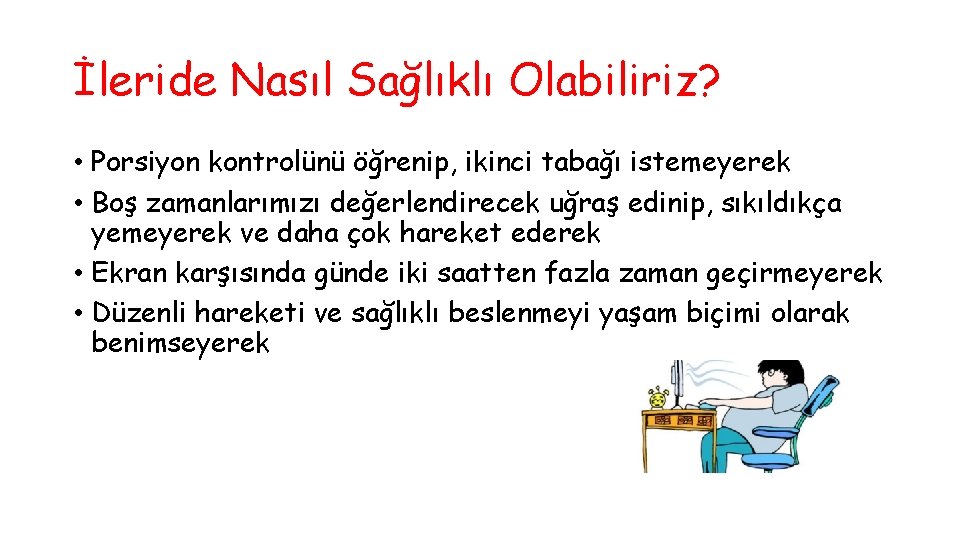 İleride Nasıl Sağlıklı Olabiliriz?

• Porsiyon kontrolünü öğrenip, ikinci tabağı istemeyerek
• Boş zamanlarımızı değerlendirecek uğraş edinip, sıkıldıkça yemeyerek ve daha çok hareket ederek
• Ekran karşısında günde iki saatten fazla zaman geçirmeyerek
• Düzenli hareketi ve sağlıklı beslenmeyi yaşam biçimi olarak benimseyerek